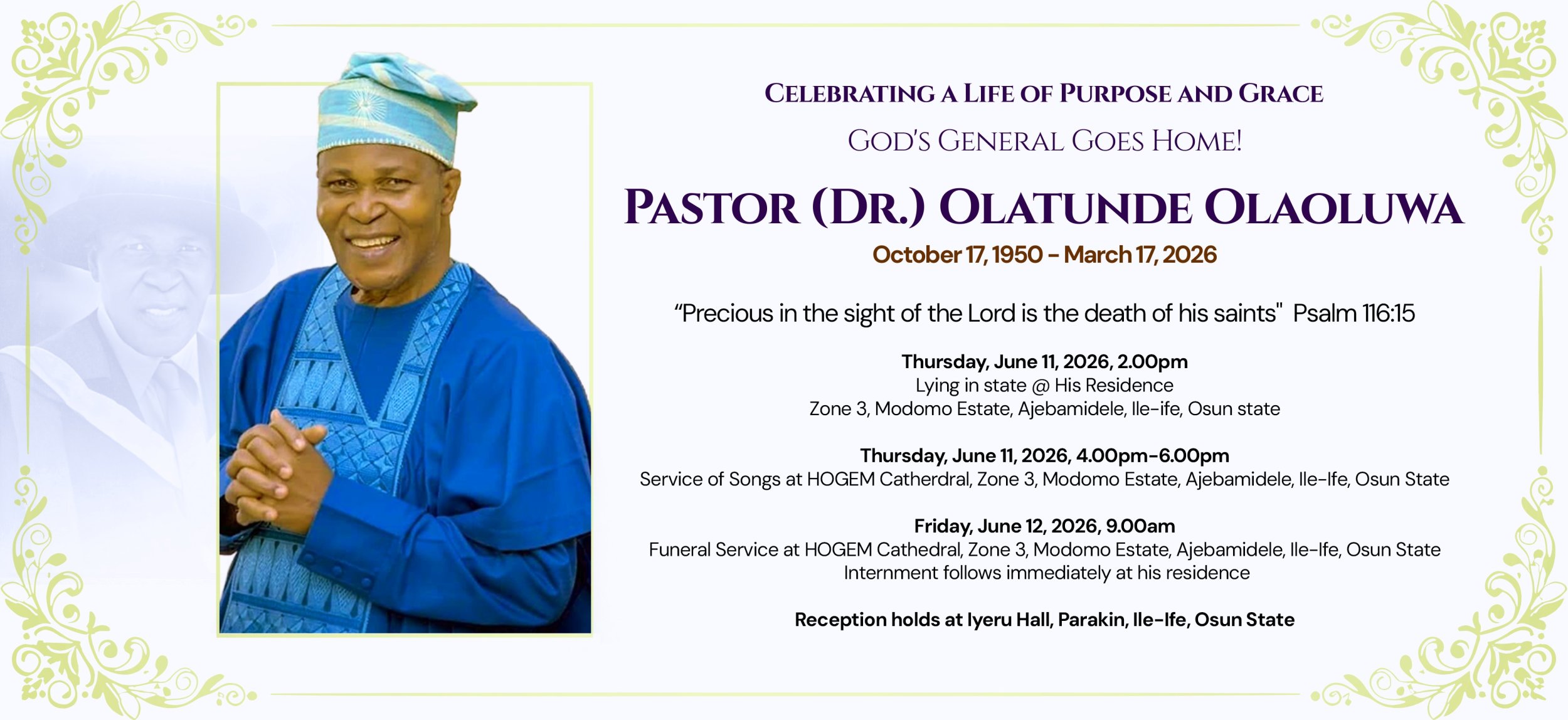 CELEBRATING A LIFE OF PURPOSE AND GRACE

GOD'S GENERAL GOES HOME!

PASTOR (DR.) OLATUNDE OLAOLUWA

October 17, 1950 - March 17, 2026

“Precious in the sight of the Lord is the death of his saints" Psalm 116:15

Thursday, June 11, 2026, 2.00pm
Lying in state @ His Residence
Zone 3, Modomo Estate, Ajebamidele, Ile-ife, Osun state

Thursday, June 11, 2026, 4.00pm-6.00pm
Service of Songs at HOGEM Catherdral, Zone 3, Modomo Estate, Ajebamidele, Ile-Ife, Osun State

Friday, June 12, 2026, 9.00am
Funeral Service at HOGEM Cathedral, Zone 3, Modomo Estate, Ajebamidele, Ile-Ife, Osun State
Internment follows immediately at his residence

Reception holds at Iyeru Hall, Parakin, Ile-Ife, Osun State